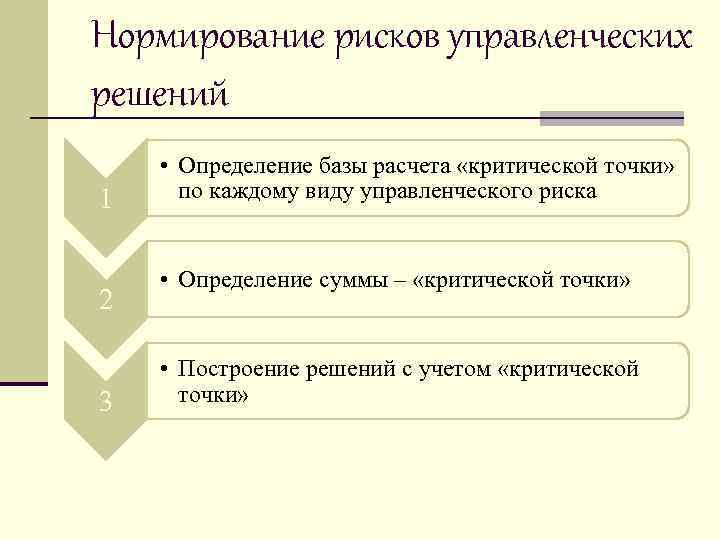 Нормирование рисков управленческих решений

1

• Определение базы расчета «критической точки» по каждому виду управленческого риска

2

• Определение суммы – «критической точки»

3

• Построение решений с учетом «критической точки»